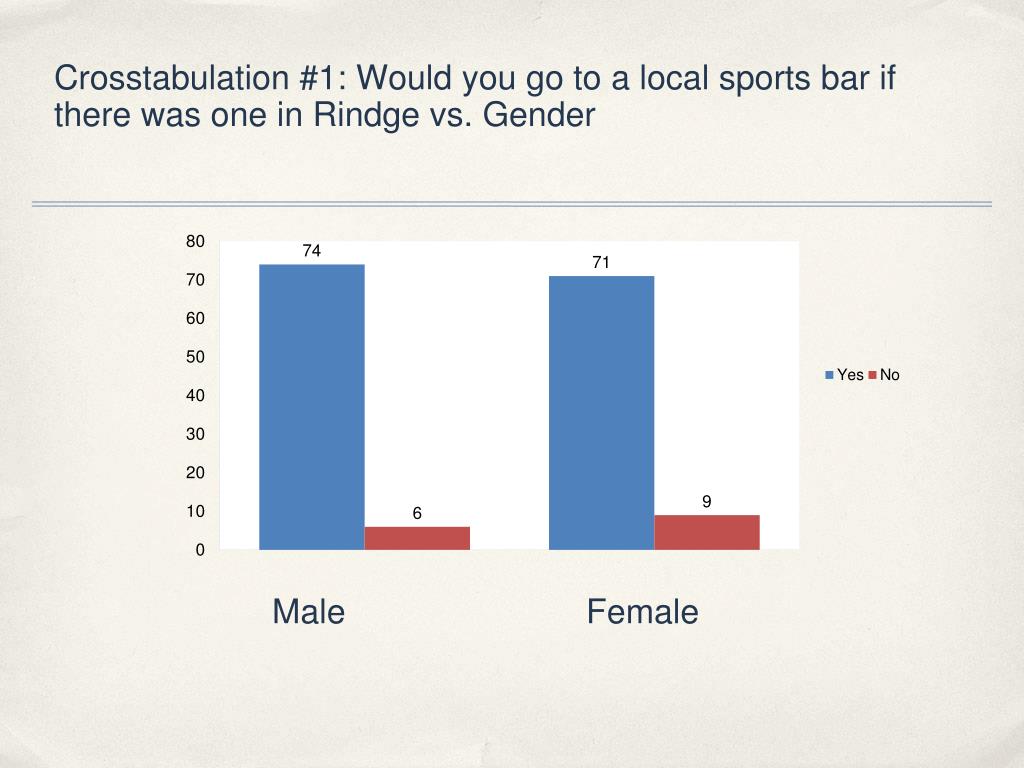 Crosstabulation #1: Would you go to a local sports bar if there was one in Rindge vs. Gender

80
70
60
50
40
30
20
10
0

74
6
71
9

Yes No

Male
Female